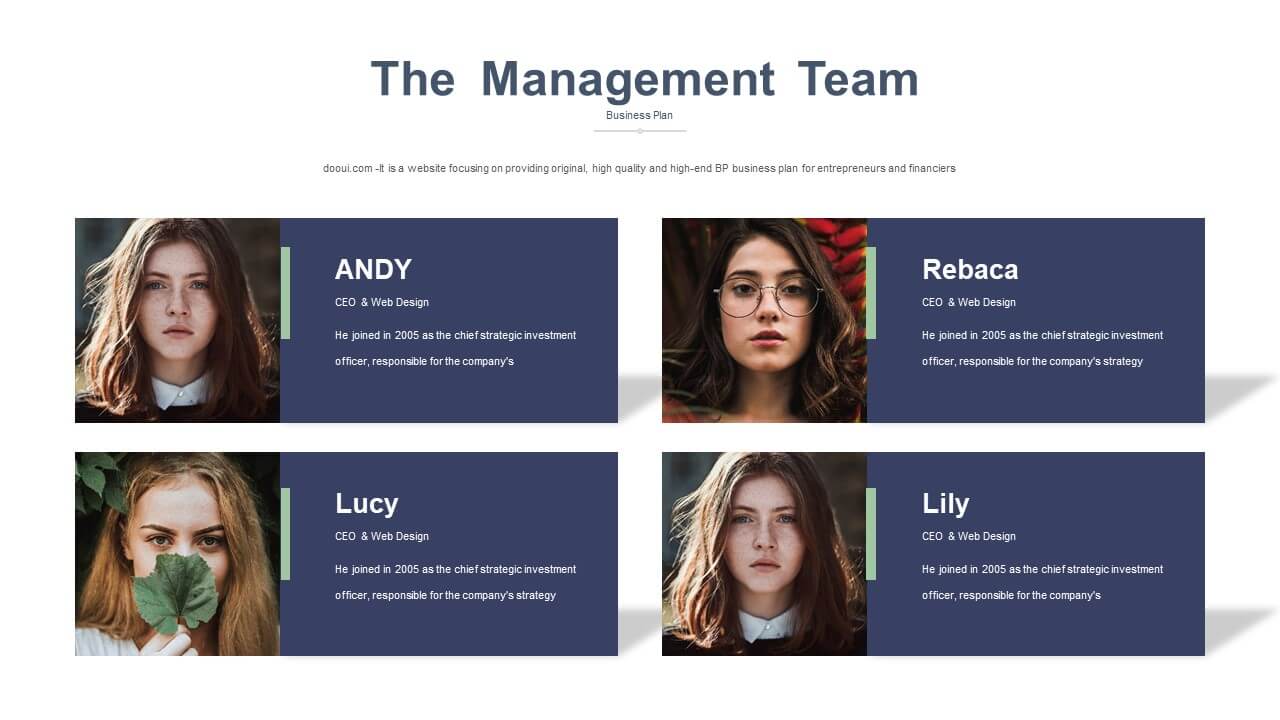 The Management Team

Business Plan

dooui.com -It is a website focusing on providing original, high quality and high-end BP business plan for entrepreneurs and financiers

ANDY

CEO & Web Design

He joined in 2005 as the chief strategic investment officer, responsible for the company's

Rebaca

CEO & Web Design

He joined in 2005 as the chief strategic investment officer, responsible for the company's strategy

Lucy

CEO & Web Design

He joined in 2005 as the chief strategic investment officer, responsible for the company's strategy

Lily

CEO & Web Design

He joined in 2005 as the chief strategic investment officer, responsible for the company's